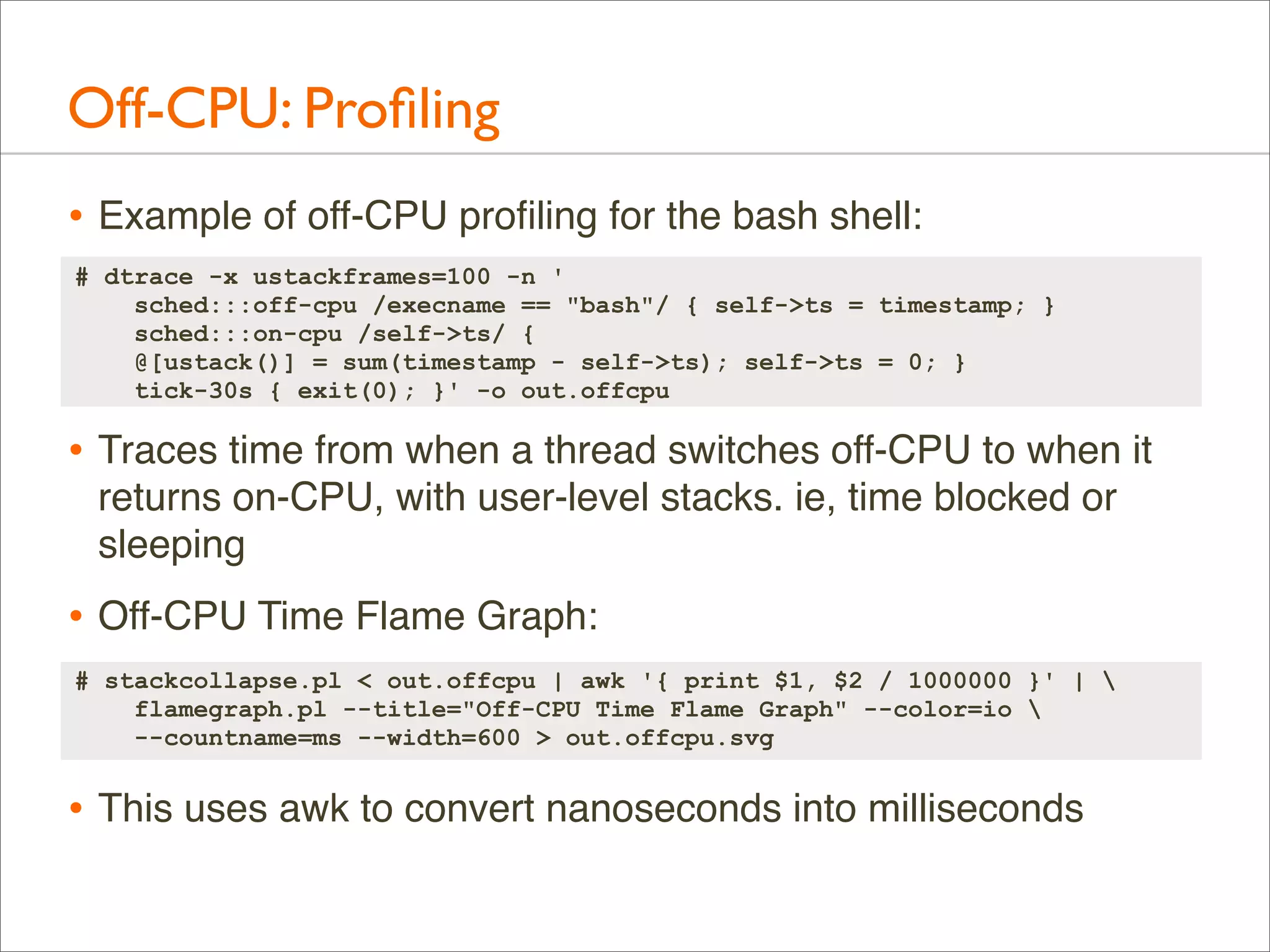 Off-CPU: Profiling

• Example of off-CPU profiling for the bash shell:

# dtrace -x ustackframes=100 -n '
    sched:::off-cpu /execname == "bash"/ { self->ts = timestamp; }
    sched:::on-cpu /self->ts/ {
    @[ustack()] = sum(timestamp - self->ts); self->ts = 0; }
    tick-30s { exit(0); }' -o out.offcpu

• Traces time from when a thread switches off-CPU to when it returns on-CPU, with user-level stacks. ie, time blocked or sleeping

• Off-CPU Time Flame Graph:

# stackcollapse.pl < out.offcpu | awk '{ print $1, $2 / 1000000 }' | \
    flamegraph.pl --title="Off-CPU Time Flame Graph" --color=io \
    --countname=ms --width=600 > out.offcpu.svg

• This uses awk to convert nanoseconds into milliseconds